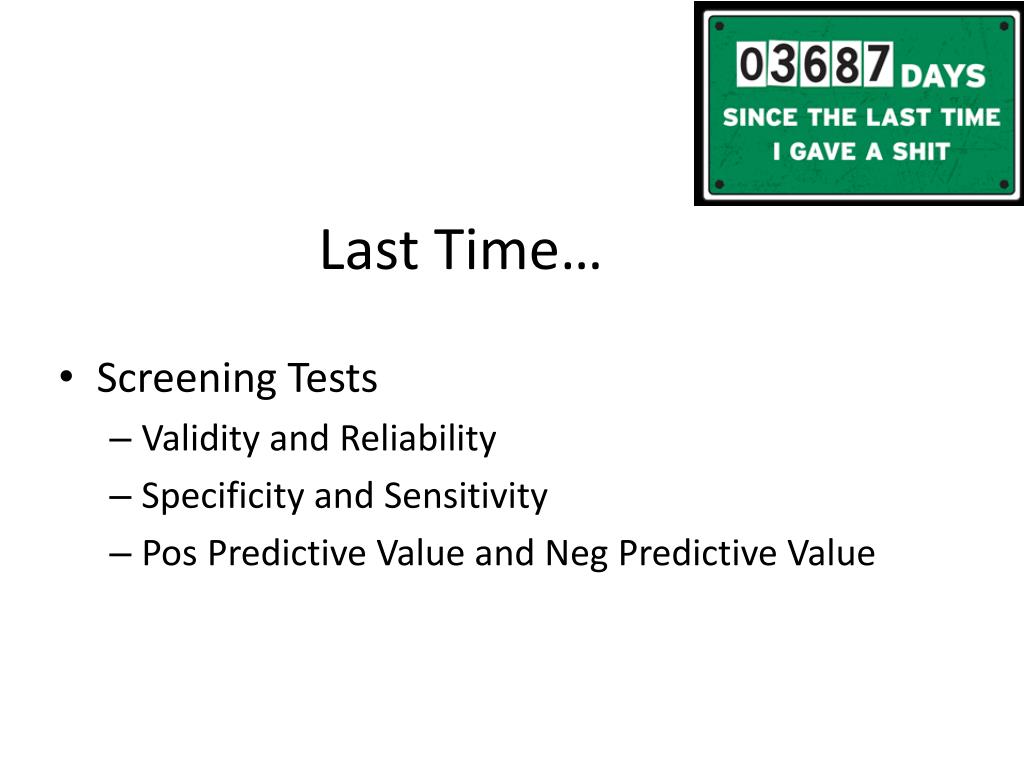 03687 DAYS
SINCE THE LAST TIME
I GAVE A SHIT

Last Time…

• Screening Tests
– Validity and Reliability
– Specificity and Sensitivity
– Pos Predictive Value and Neg Predictive Value